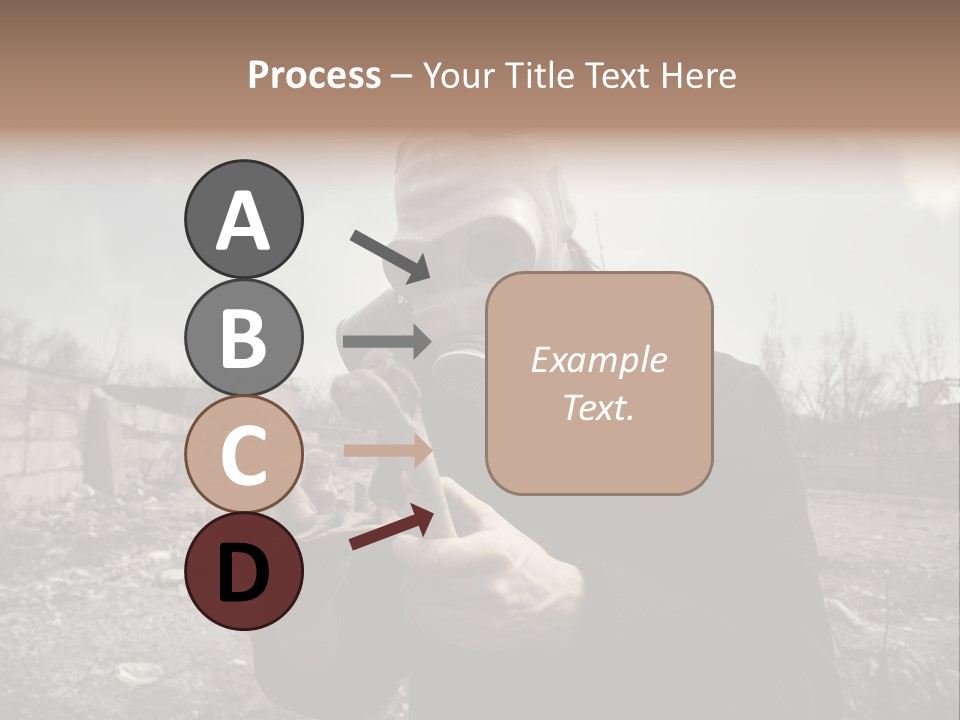 Process – Your Title Text Here

A

B

C

D

Example Text.